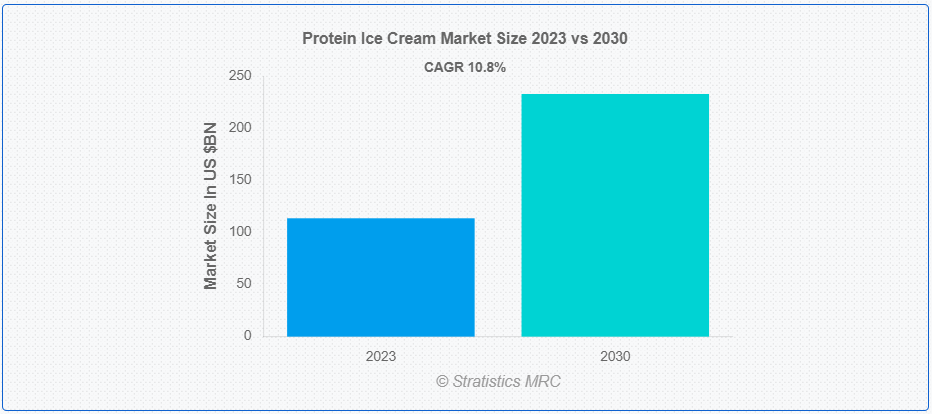 Protein Ice Cream Market Size 2023 vs 2030

CAGR 10.8%

Market Size In US $BN

250
200
150
100
50
0

2023
2030

© Stratistics MRC